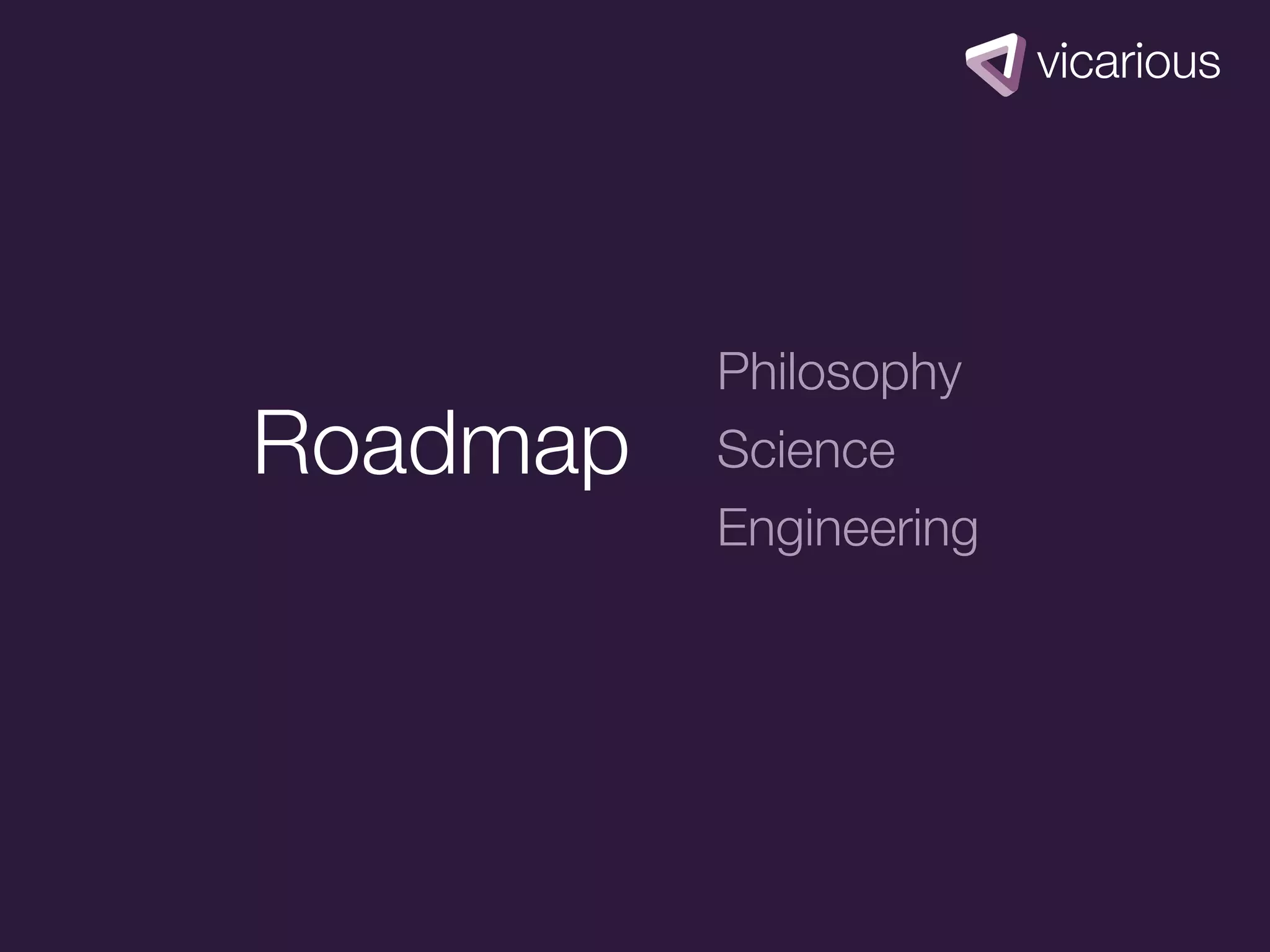 vicarious

Roadmap

Philosophy
Science
Engineering